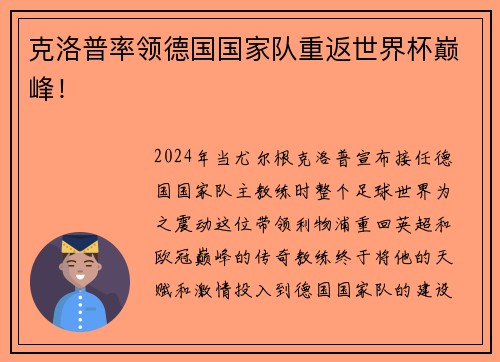 克洛普率领德国国家队重返世界杯巅峰！

2024年当尤尔根克洛普宣布接任德国国家队主教练时整个足球世界为之震动这位带领利物浦重回英超和欧冠巅峰的传奇教练终于将他的天赋和激情投入到德国国家队的建设